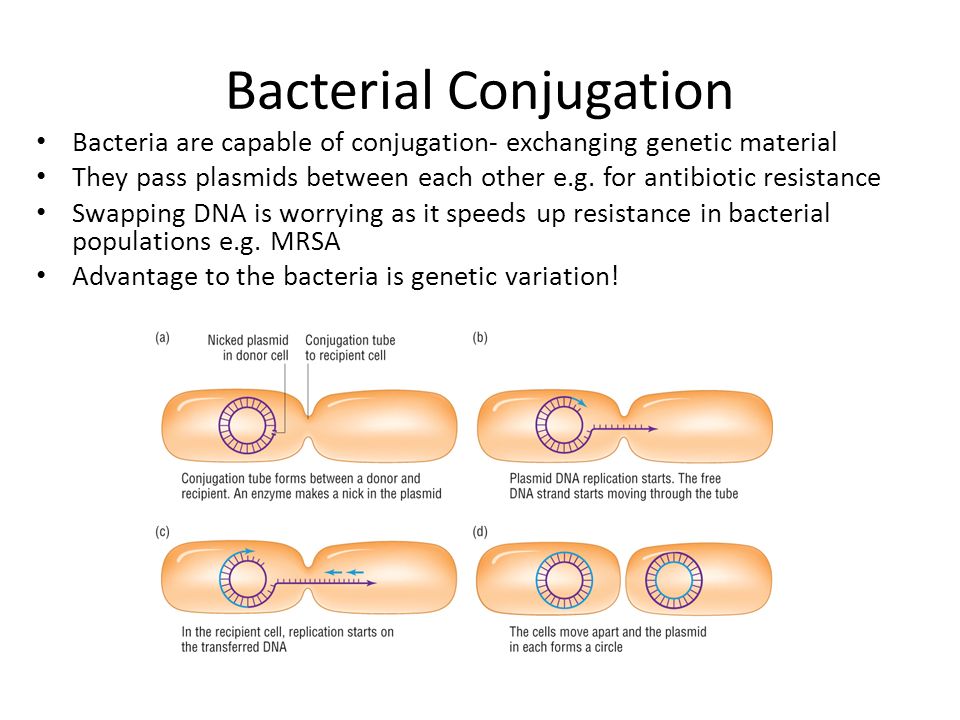 Bacterial Conjugation

• Bacteria are capable of conjugation- exchanging genetic material
• They pass plasmids between each other e.g. for antibiotic resistance
• Swapping DNA is worrying as it speeds up resistance in bacterial populations e.g. MRSA
• Advantage to the bacteria is genetic variation!

(a)
Nicked plasmid in donor cell
Conjugation tube to recipient cell
Conjugation tube forms between a donor and recipient. An enzyme makes a nick in the plasmid

(b)
Plasmid DNA replication starts. The free DNA strand starts moving through the tube

(c)
In the recipient cell, replication starts on the transferred DNA

(d)
The cells move apart and the plasmid in each forms a circle